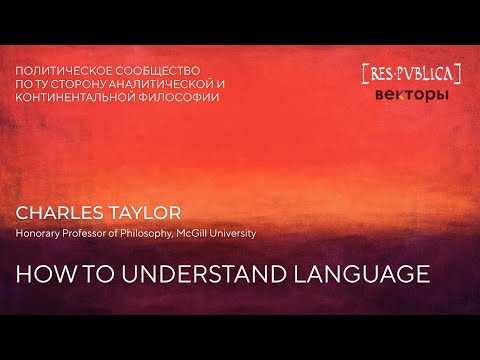 ПОЛИТИЧЕСКОЕ СООБЩЕСТВО ПО ТУ СТОРОНУ АНАЛИТИЧЕСКОЙ И КОНТИНЕНТАЛЬНОЙ ФИЛОСОФИИ

[RES·PVBLICA]
векторы

CHARLES TAYLOR
Honorary Professor of Philosophy, McGill University

HOW TO UNDERSTAND LANGUAGE